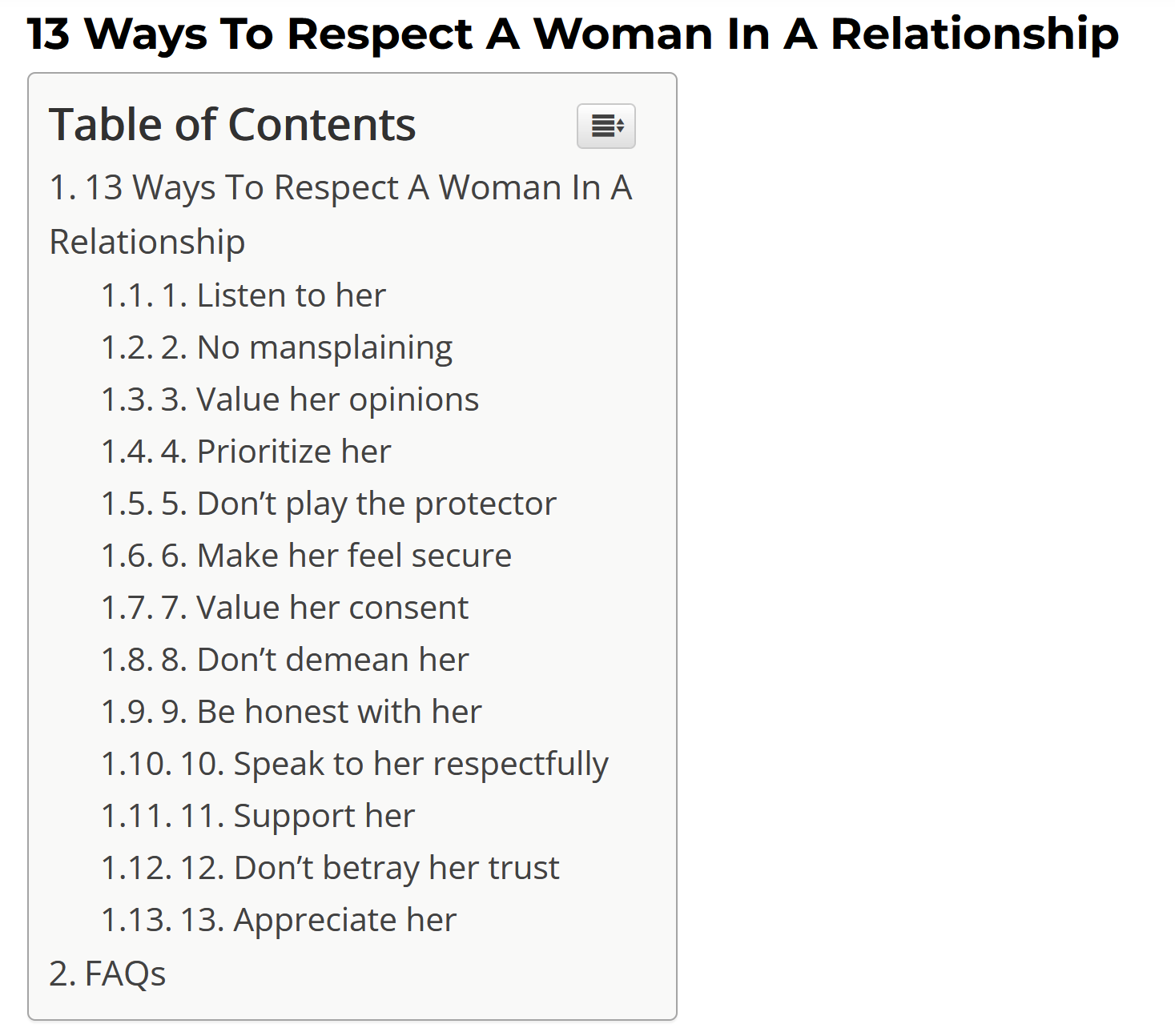 13 Ways To Respect A Woman In A Relationship

Table of Contents

1. 13 Ways To Respect A Woman In A Relationship
1.1. 1. Listen to her
1.2. 2. No mansplaining
1.3. 3. Value her opinions
1.4. 4. Prioritize her
1.5. 5. Don’t play the protector
1.6. 6. Make her feel secure
1.7. 7. Value her consent
1.8. 8. Don’t demean her
1.9. 9. Be honest with her
1.10. 10. Speak to her respectfully
1.11. 11. Support her
1.12. 12. Don’t betray her trust
1.13. 13. Appreciate her
2. FAQs